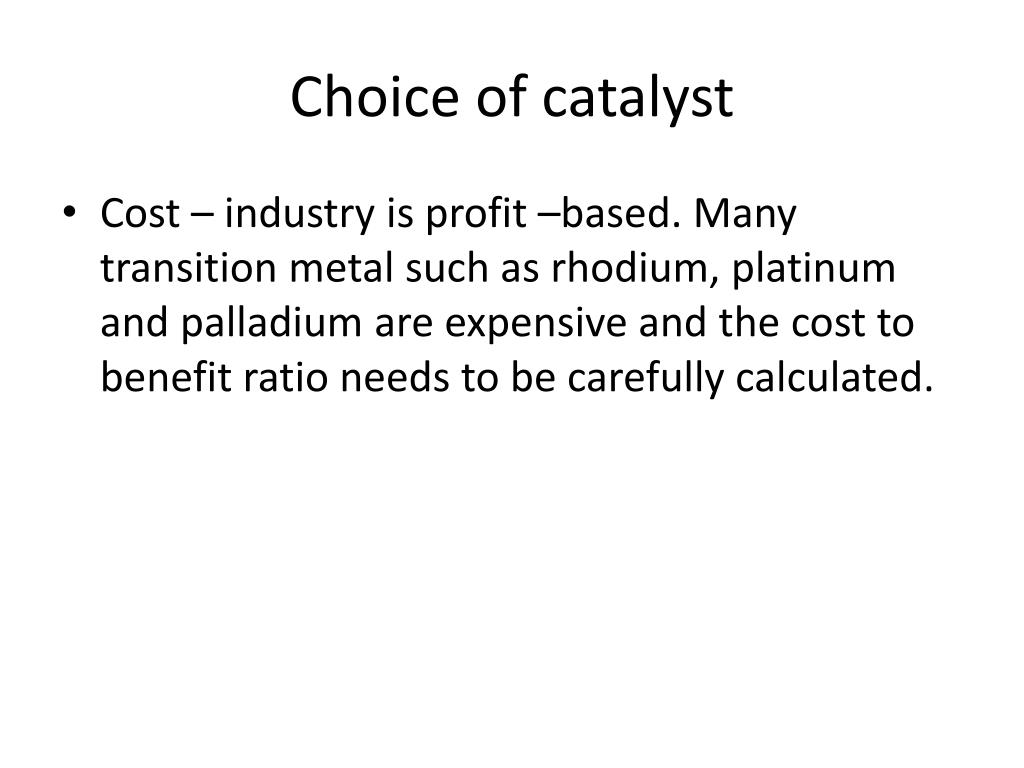 Choice of catalyst

• Cost – industry is profit –based. Many transition metal such as rhodium, platinum and palladium are expensive and the cost to benefit ratio needs to be carefully calculated.